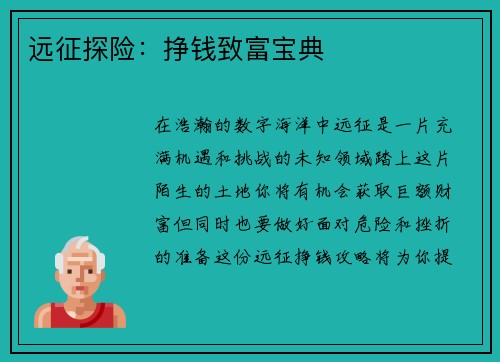 远征探险：挣钱致富宝典

在浩瀚的数字海洋中远征是一片充满机遇和挑战的未知领域踏上这片陌生的土地你将有机会获取巨额财富但同时也要做好面对危险和挫折的准备这份远征挣钱攻略将为你提